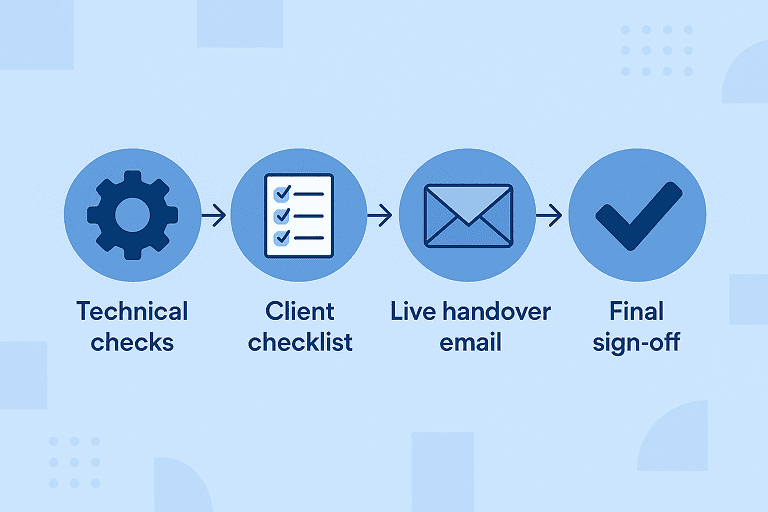 Technical checks

Client checklist

Live handover email

Final sign-off